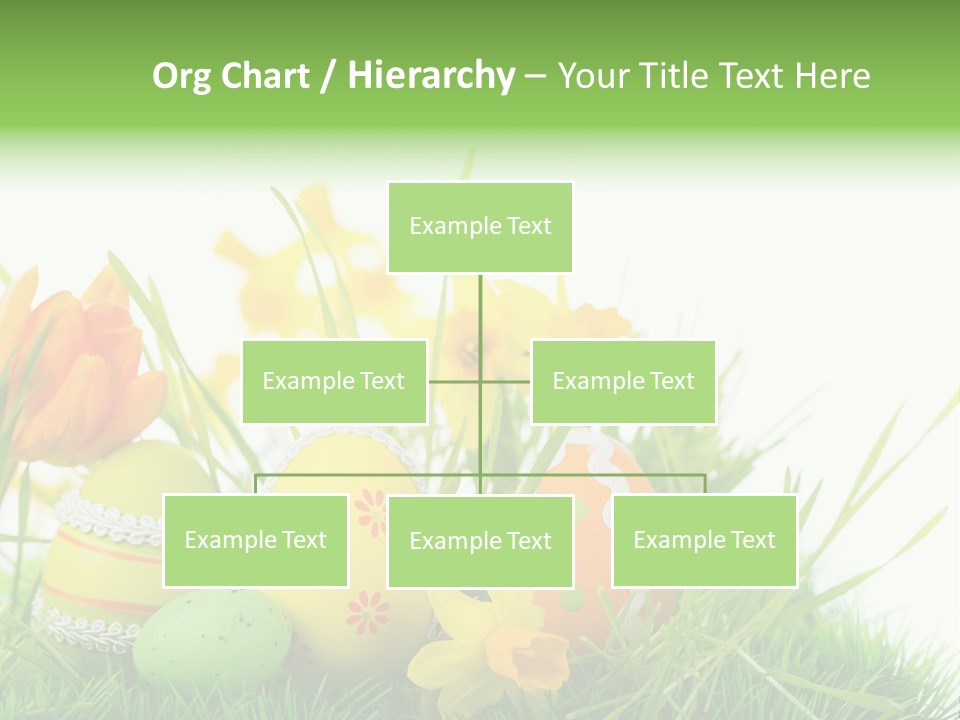 Org Chart / Hierarchy – Your Title Text Here

Example Text

Example Text

Example Text

Example Text

Example Text

Example Text